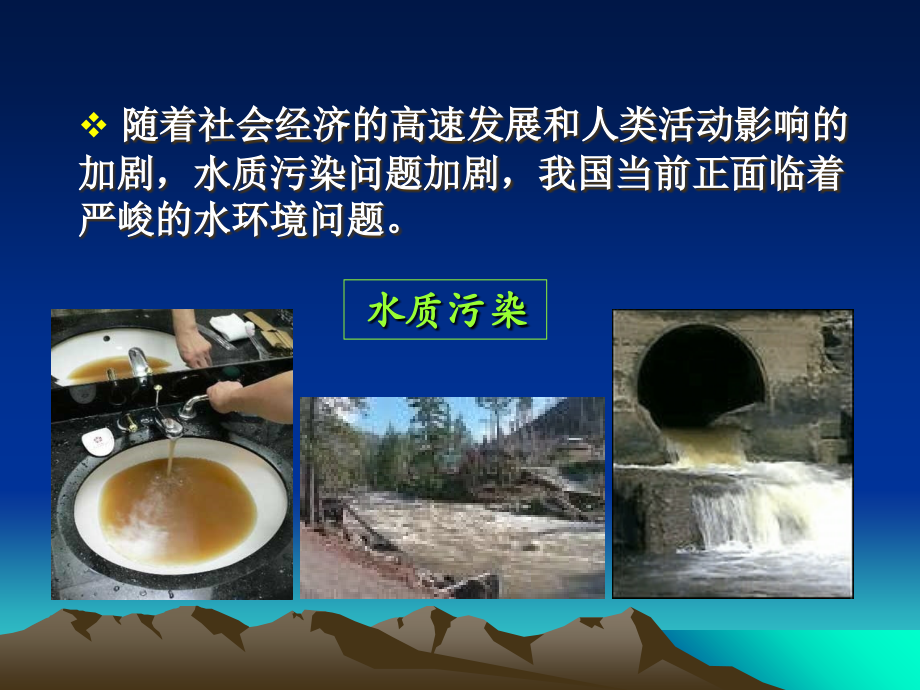 ❖ 随着社会经济的高速发展和人类活动影响的加剧，水质污染问题加剧，我国当前正面临着严峻的水环境问题。

水质污染